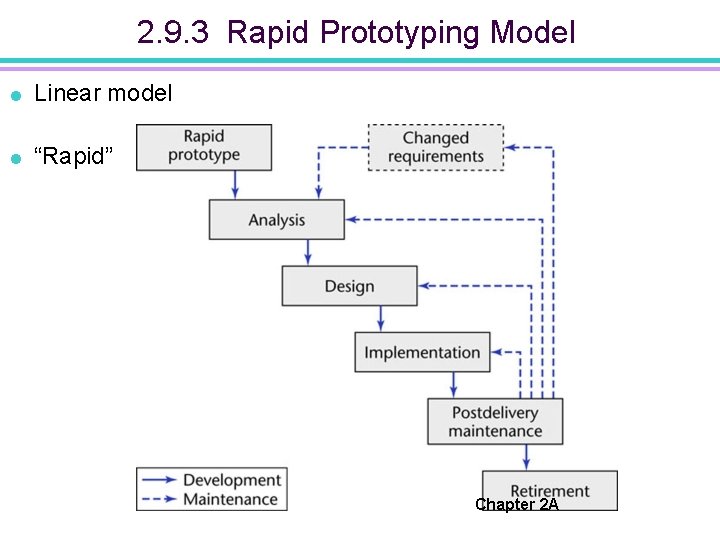 2.9.3 Rapid Prototyping Model

Linear model

“Rapid”

Rapid prototype

Changed requirements

Analysis

Design

Implementation

Postdelivery maintenance

Retirement

Development
Maintenance

Chapter 2A